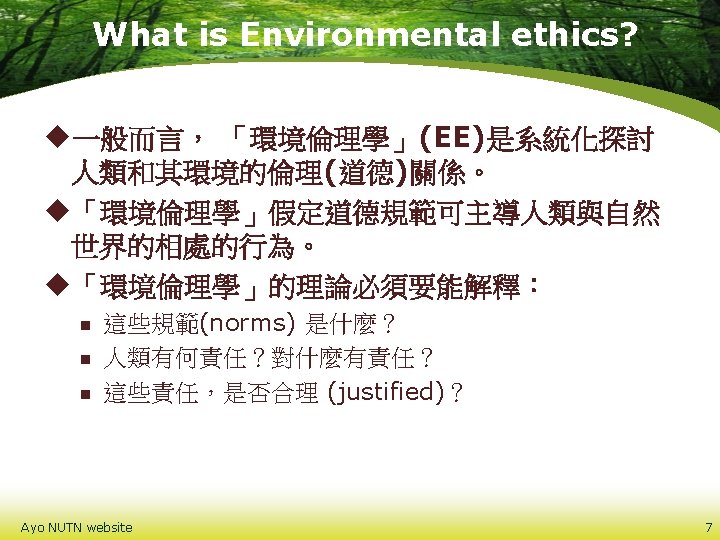 What is Environmental ethics?

◆一般而言，「環境倫理學」(EE)是系統化探討人類和其環境的倫理(道德)關係。

◆「環境倫理學」假定道德規範可主導人類與自然世界的相處的行為。

◆「環境倫理學」的理論必須要能解釋：

▪ 這些規範(norms) 是什麼？
▪ 人類有何責任？對什麼有責任？
▪ 這些責任，是否合理 (justified)？

Ayo NUTN website

7